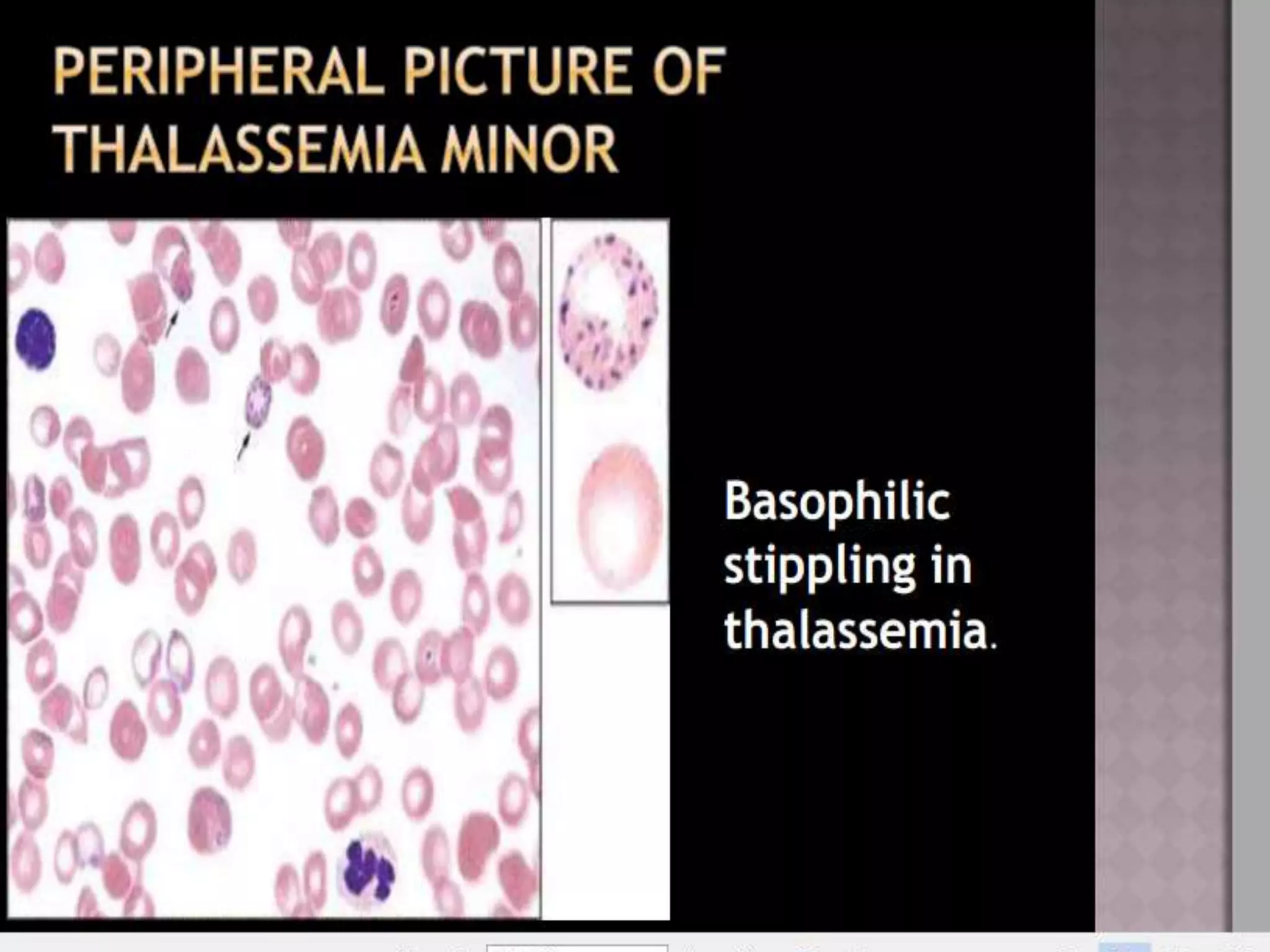 PERIPHERAL PICTURE OF THALASSEMIA MINOR

Basophilic stippling in thalassemia.